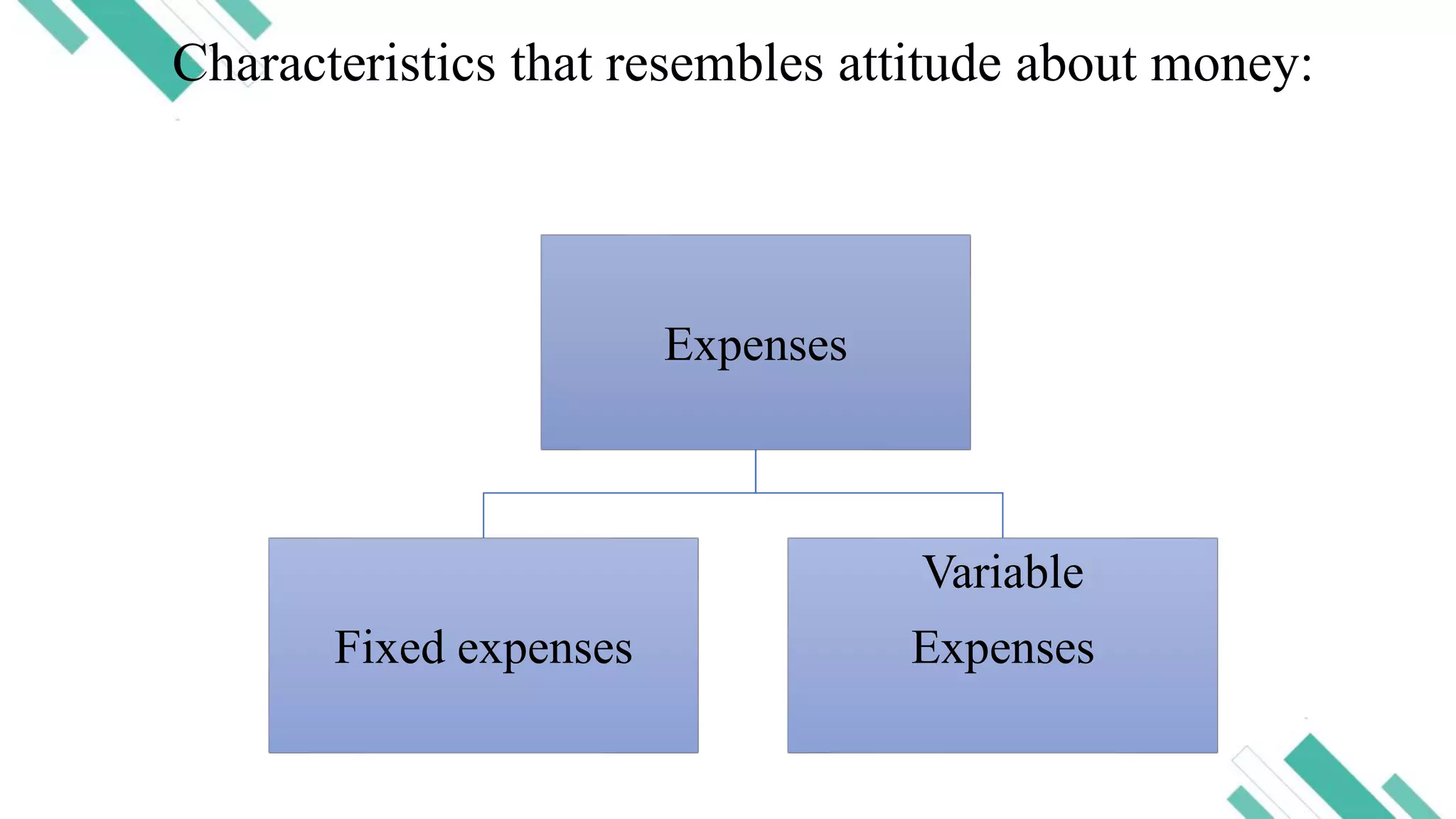 Characteristics that resembles attitude about money:

Expenses

Fixed expenses

Variable Expenses